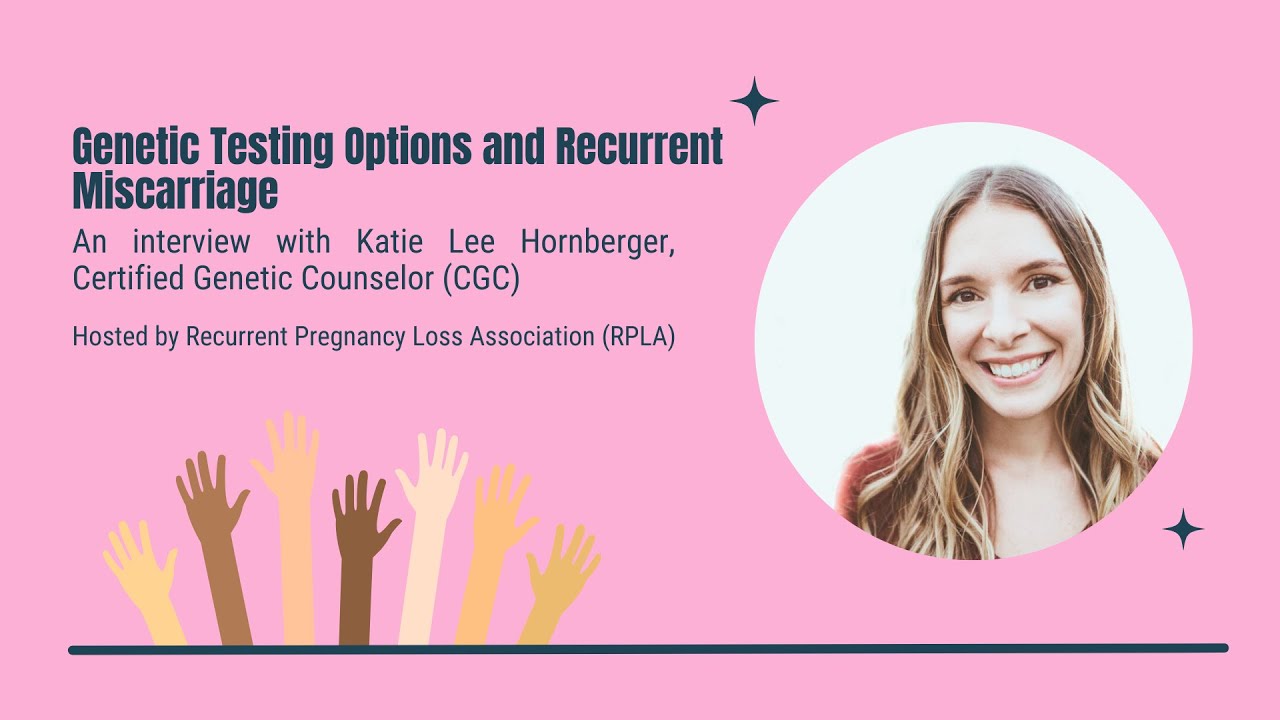 Genetic Testing Options and Recurrent Miscarriage

An interview with Katie Lee Hornberger, Certified Genetic Counselor (CGC)

Hosted by Recurrent Pregnancy Loss Association (RPLA)